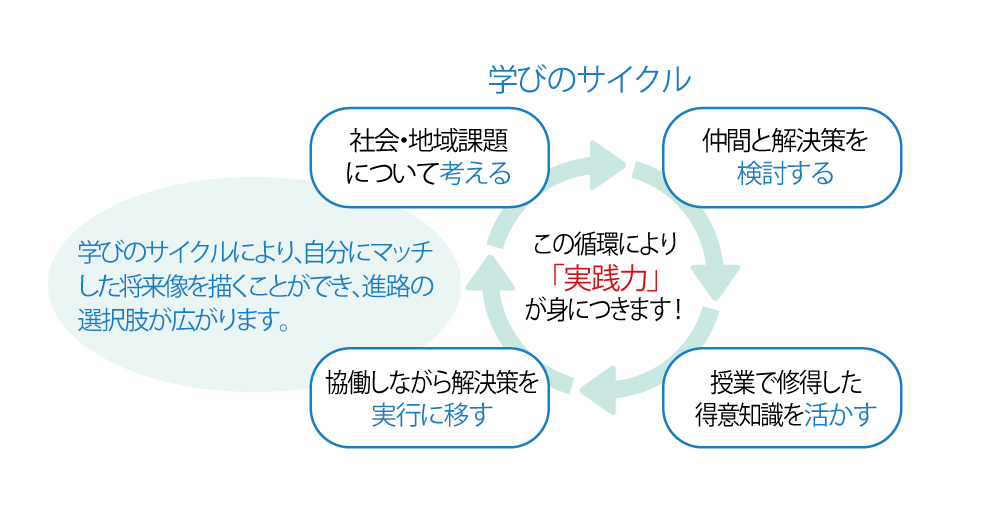 学びのサイクル

社会・地域課題について考える

仲間と解決策を検討する

学びのサイクルにより、自分にマッチした将来像を描くことができ、進路の選択肢が広がります。

この循環により「実践力」が身につきます！

協働しながら解決策を実行に移す

授業で修得した得意知識を活かす